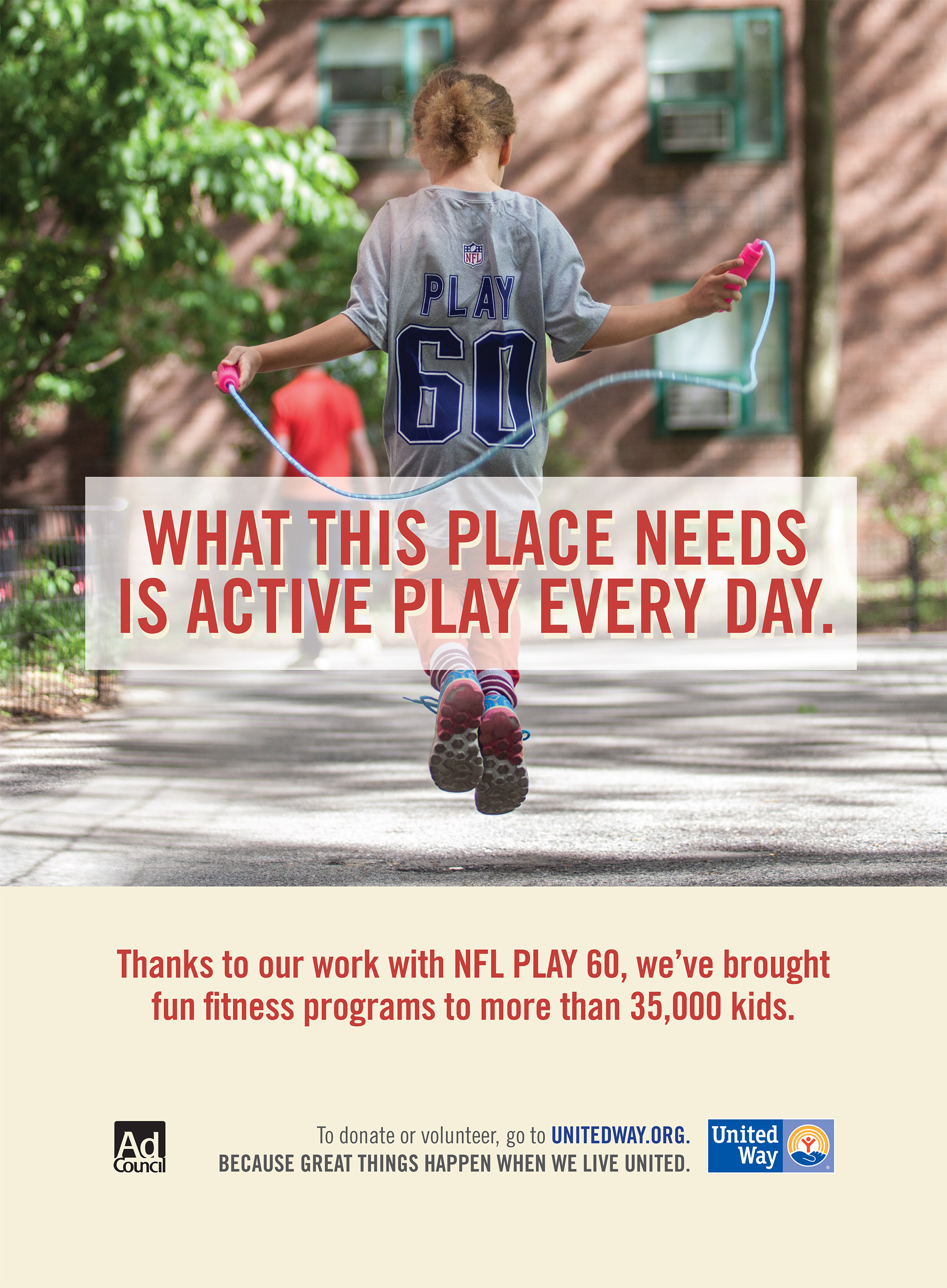 NFL
PLAY
60

WHAT THIS PLACE NEEDS IS ACTIVE PLAY EVERY DAY.

Thanks to our work with NFL PLAY 60, we've brought fun fitness programs to more than 35,000 kids.

Ad Council

To donate or volunteer, go to UNITEDWAY.ORG.
BECAUSE GREAT THINGS HAPPEN WHEN WE LIVE UNITED.

United Way